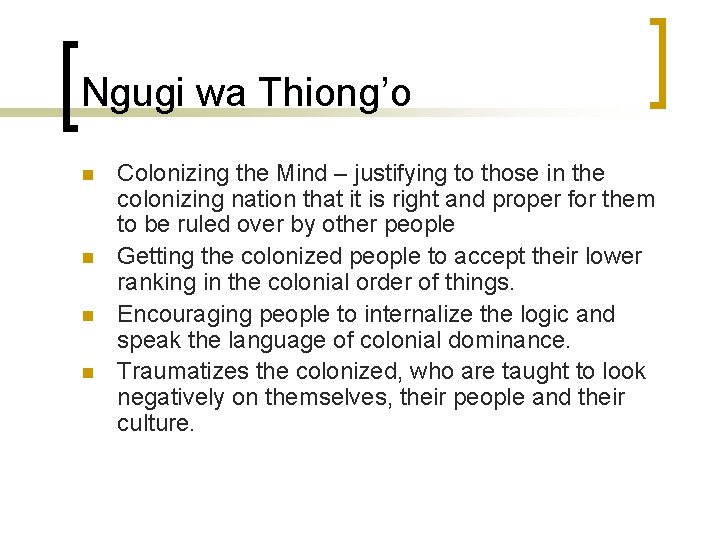 Ngugi wa Thiong'o

• Colonizing the Mind – justifying to those in the colonizing nation that it is right and proper for them to be ruled over by other people
• Getting the colonized people to accept their lower ranking in the colonial order of things.
• Encouraging people to internalize the logic and speak the language of colonial dominance.
• Traumatizes the colonized, who are taught to look negatively on themselves, their people and their culture.